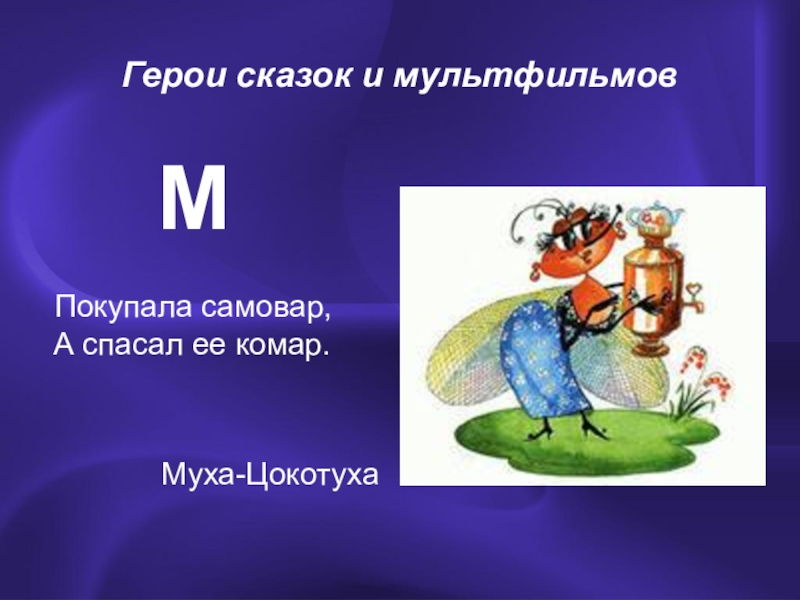 Герои сказок и мультфильмов

М

Покупала самовар,
А спасал ее комар.

Муха-Цокотуха